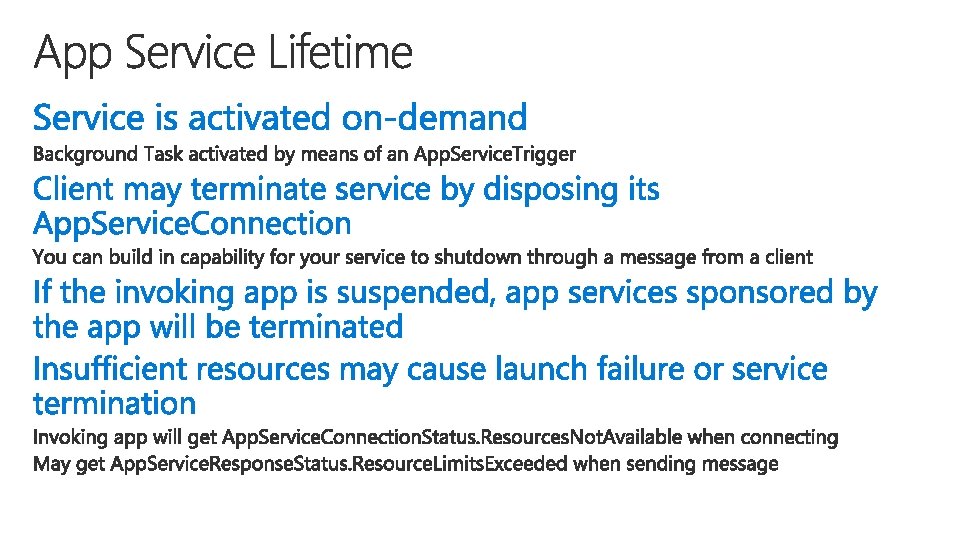 App Service Lifetime

Service is activated on-demand

Background Task activated by means of an AppServiceTrigger

Client may terminate service by disposing its AppServiceConnection

You can build in capability for your service to shutdown through a message from a client

If the invoking app is suspended, app services sponsored by the app will be terminated

Insufficient resources may cause launch failure or service termination

Invoking app will get AppServiceConnectionStatus.ResourcesNotAvailable when connecting

May get AppServiceResponseStatus.ResourceLimitsExceeded when sending message